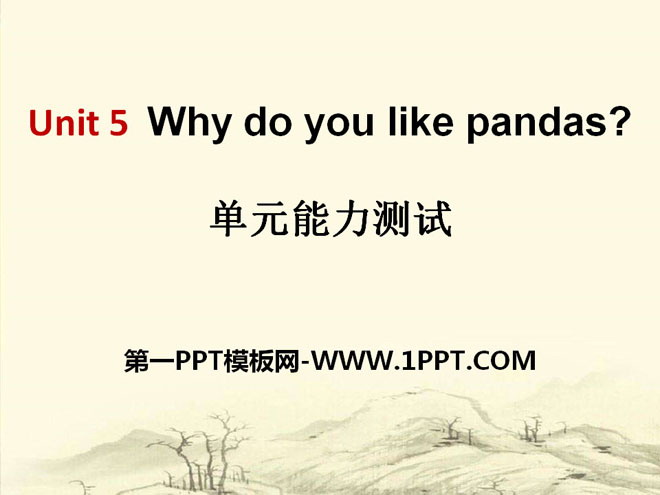 Unit 5 Why do you like pandas?

单元能力测试

第一PPT模板网-WWW.1PPT.COM